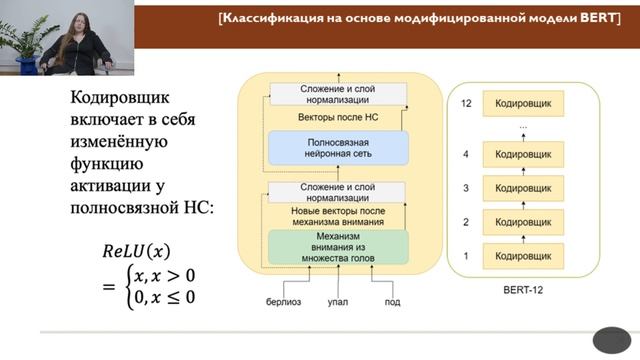 [Классификация на основе модифицированной модели BERT]

Кодировщик включает в себя изменённую функцию активации у полносвязной НС:

$ReLU(x) = \begin{cases} x, x > 0 \\ 0, x \leq 0 \end{cases}$

Сложение и слой нормализации

Векторы после НС

Полносвязная нейронная сеть

Сложение и слой нормализации

Новые векторы после механизма внимания

Механизм внимания из множества голов

берлиоз

упал

под

12 Кодировщик

...

4 Кодировщик

3 Кодировщик

2 Кодировщик

1 Кодировщик

BERT-12